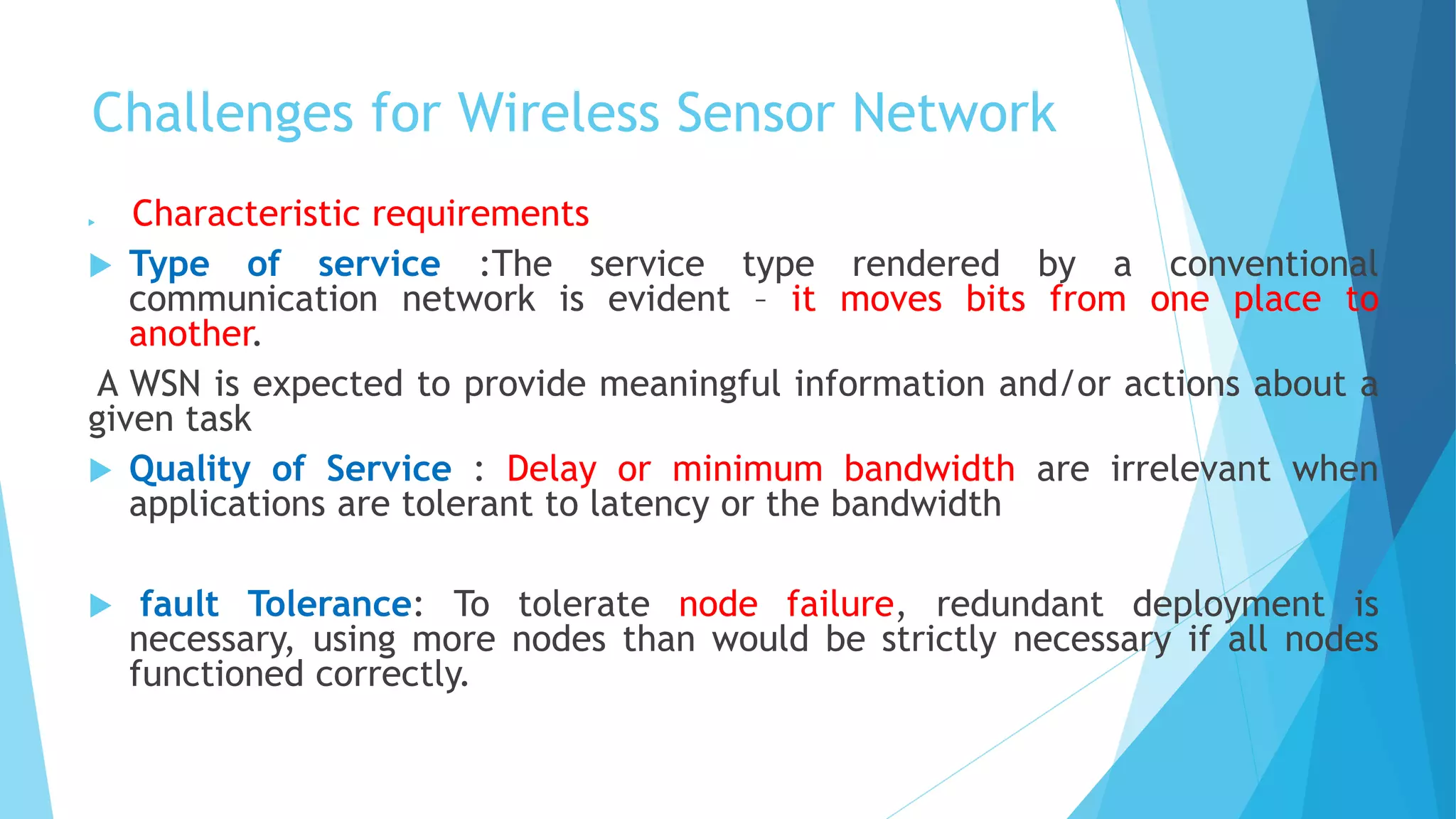 Challenges for Wireless Sensor Network

Characteristic requirements

Type of service :The service type rendered by a conventional communication network is evident – it moves bits from one place to another.

A WSN is expected to provide meaningful information and/or actions about a given task

Quality of Service : Delay or minimum bandwidth are irrelevant when applications are tolerant to latency or the bandwidth

fault Tolerance: To tolerate node failure, redundant deployment is necessary, using more nodes than would be strictly necessary if all nodes functioned correctly.